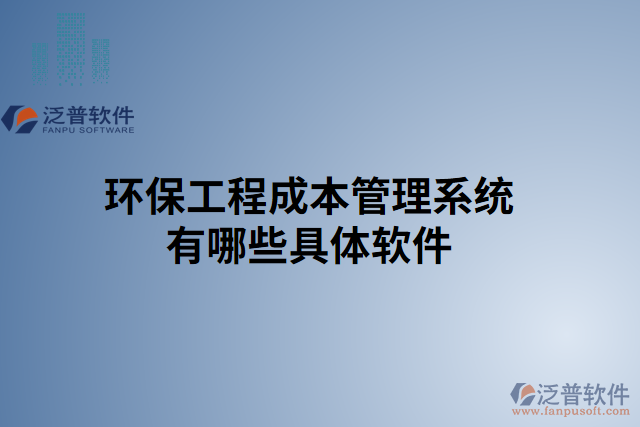 泛普软件
FANPU SOFTWARE

环保工程成本管理系统
有哪些具体软件

泛普软件
www.fanpusoft.com